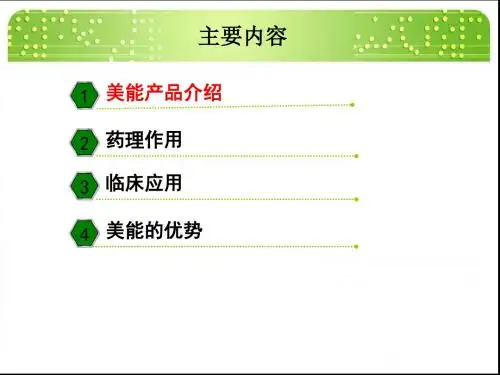 主要内容

1 美能产品介绍

2 药理作用

3 临床应用

4 美能的优势